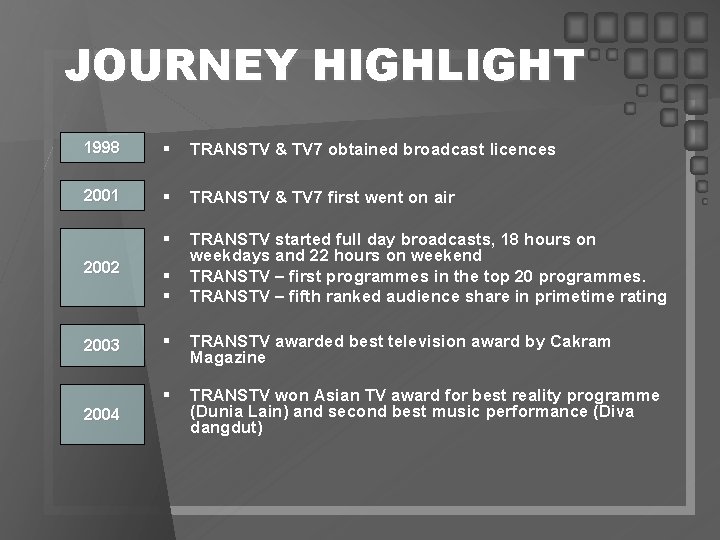 JOURNEY HIGHLIGHT

1998

▪ TRANSTV & TV7 obtained broadcast licences

2001

▪ TRANSTV & TV7 first went on air

2002

▪ TRANSTV started full day broadcasts, 18 hours on weekdays and 22 hours on weekend
▪ TRANSTV – first programmes in the top 20 programmes.
▪ TRANSTV – fifth ranked audience share in primetime rating

2003

▪ TRANSTV awarded best television award by Cakram Magazine

2004

▪ TRANSTV won Asian TV award for best reality programme (Dunia Lain) and second best music performance (Diva dangdut)